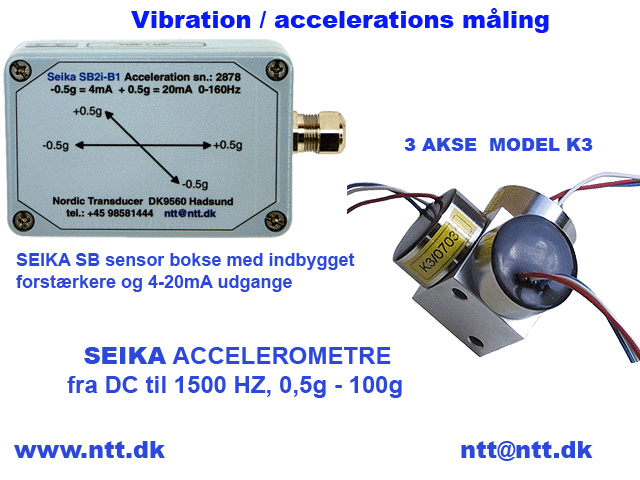 Vibration / accelerations måling

Seika SB2i-B1 Acceleration sn.: 2878
-0.5g = 4mA + 0.5g = 20mA 0-160Hz

+0.5g

-0.5g

+0.5g

-0.5g

Nordic Transducer DK9560 Hadsund
tel.: +45 98581444 ntt@ntt.dk

3 AKSE MODEL K3

K3/0703

SEIKA SB sensor bokse med indbygget forstærkere og 4-20mA udgange

SEIKA ACCELEROMETRE
fra DC til 1500 HZ, 0,5g - 100g

www.ntt.dk

ntt@ntt.dk